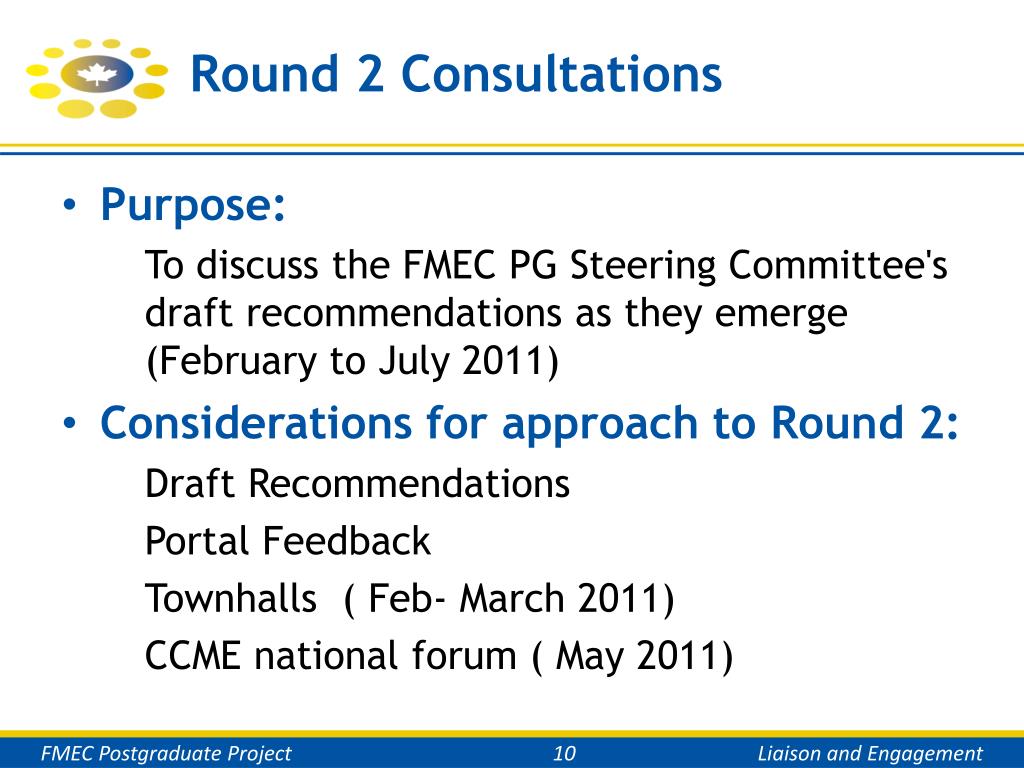 Round 2 Consultations

• Purpose:

To discuss the FMEC PG Steering Committee's draft recommendations as they emerge (February to July 2011)

• Considerations for approach to Round 2:

Draft Recommendations

Portal Feedback

Townhalls ( Feb- March 2011)

CCME national forum ( May 2011)

FMEC Postgraduate Project 10 Liaison and Engagement